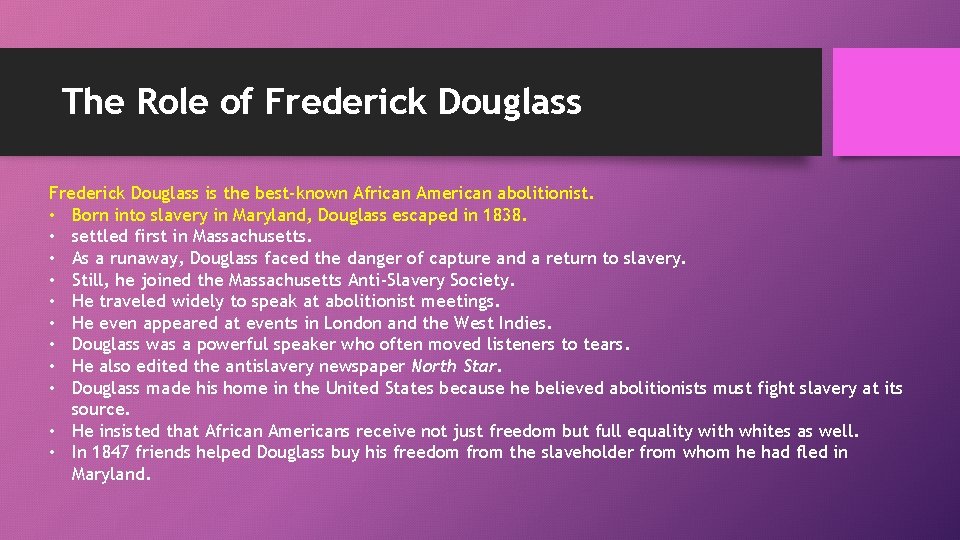 The Role of Frederick Douglass

Frederick Douglass is the best-known African American abolitionist.
• Born into slavery in Maryland, Douglass escaped in 1838.
• settled first in Massachusetts.
• As a runaway, Douglass faced the danger of capture and a return to slavery.
• Still, he joined the Massachusetts Anti-Slavery Society.
• He traveled widely to speak at abolitionist meetings.
• He even appeared at events in London and the West Indies.
• Douglass was a powerful speaker who often moved listeners to tears.
• He also edited the antislavery newspaper North Star.
• Douglass made his home in the United States because he believed abolitionists must fight slavery at its source.
• He insisted that African Americans receive not just freedom but full equality with whites as well.
• In 1847 friends helped Douglass buy his freedom from the slaveholder from whom he had fled in Maryland.